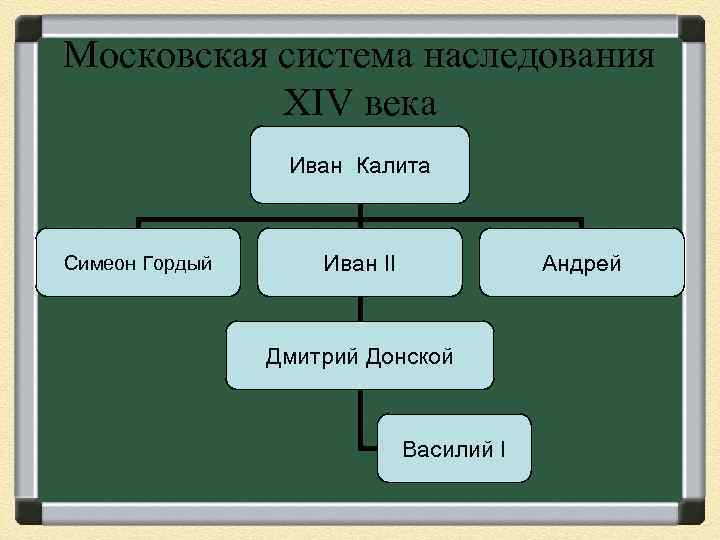 Московская система наследования XIV века

Иван Калита

Симеон Гордый

Иван II

Андрей

Дмитрий Донской

Василий I